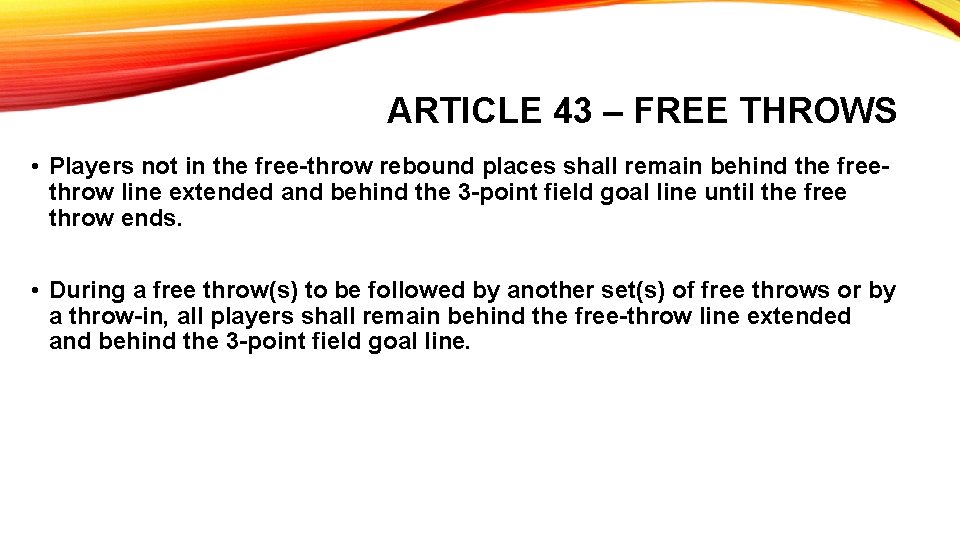 ARTICLE 43 – FREE THROWS

• Players not in the free-throw rebound places shall remain behind the free-throw line extended and behind the 3-point field goal line until the free throw ends.

• During a free throw(s) to be followed by another set(s) of free throws or by a throw-in, all players shall remain behind the free-throw line extended and behind the 3-point field goal line.